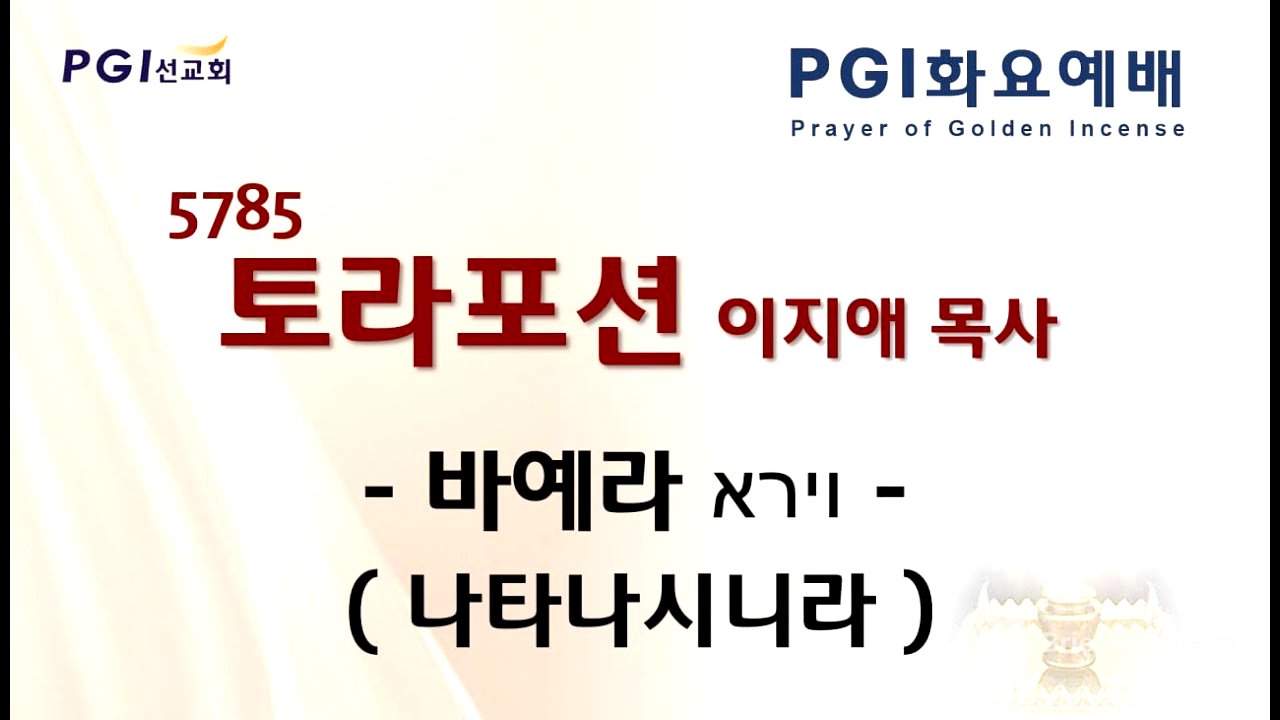 PGI선교회

PGI화요예배
Prayer of Golden Incense

5785
토라포션 이지애 목사

- 바예라 וירא -
( 나타나시니라 )